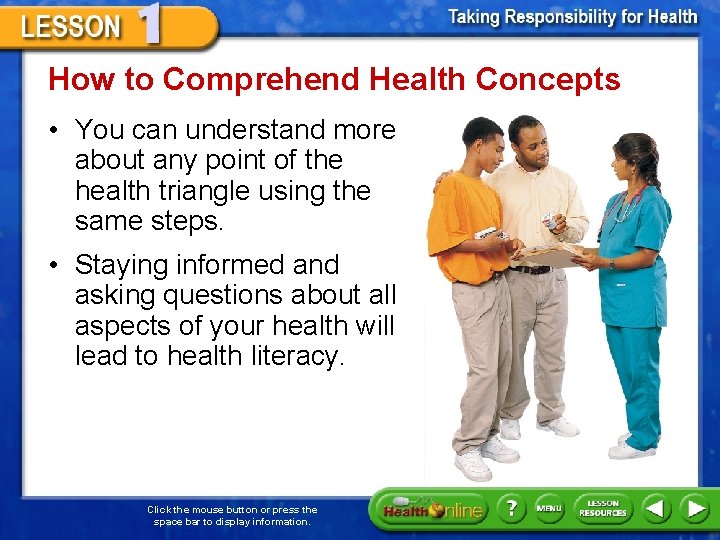 LESSON 1

Taking Responsibility for Health

How to Comprehend Health Concepts

• You can understand more about any point of the health triangle using the same steps.

• Staying informed and asking questions about all aspects of your health will lead to health literacy.

Click the mouse button or press the space bar to display information.

Health Online

?

MENU

LESSON RESOURCES